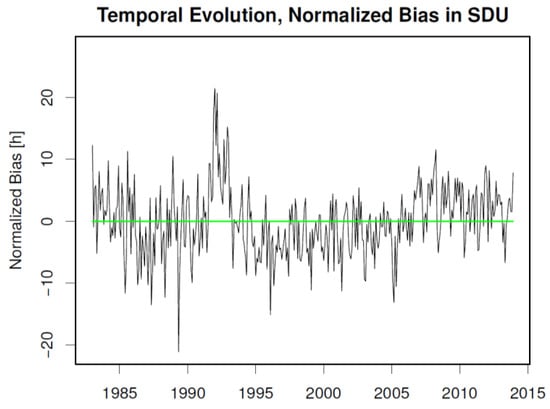 Temporal Evolution, Normalized Bias in SDU

Normalized Bias [h]

20
10
0
−10
−20

1985
1990
1995
2000
2005
2010
2015